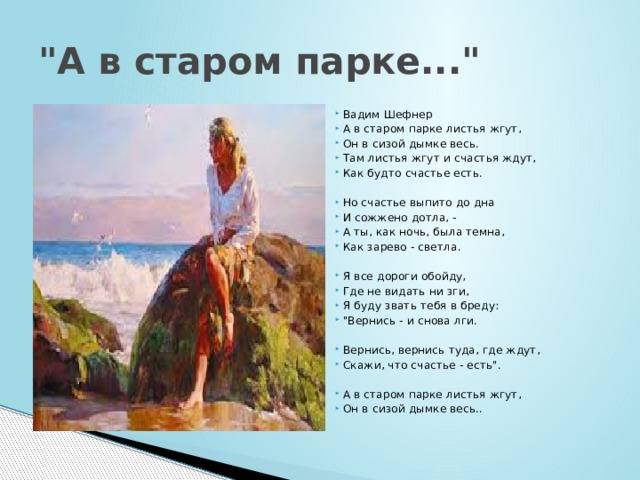 "А в старом парке..."

Вадим Шефнер
А в старом парке листья жгут,
Он в сизой дымке весь.
Там листья жгут и счастья ждут,
Как будто счастье есть.

Но счастье выпито до дна
И сожжено дотла, -
А ты, как ночь, была темна,
Как зарево - светла.

Я все дороги обойду,
Где не видать ни зги,
Я буду звать тебя в бреду:
"Вернись - и снова лги.

Вернись, вернись туда, где ждут,
Скажи, что счастье - есть".

А в старом парке листья жгут,
Он в сизой дымке весь..